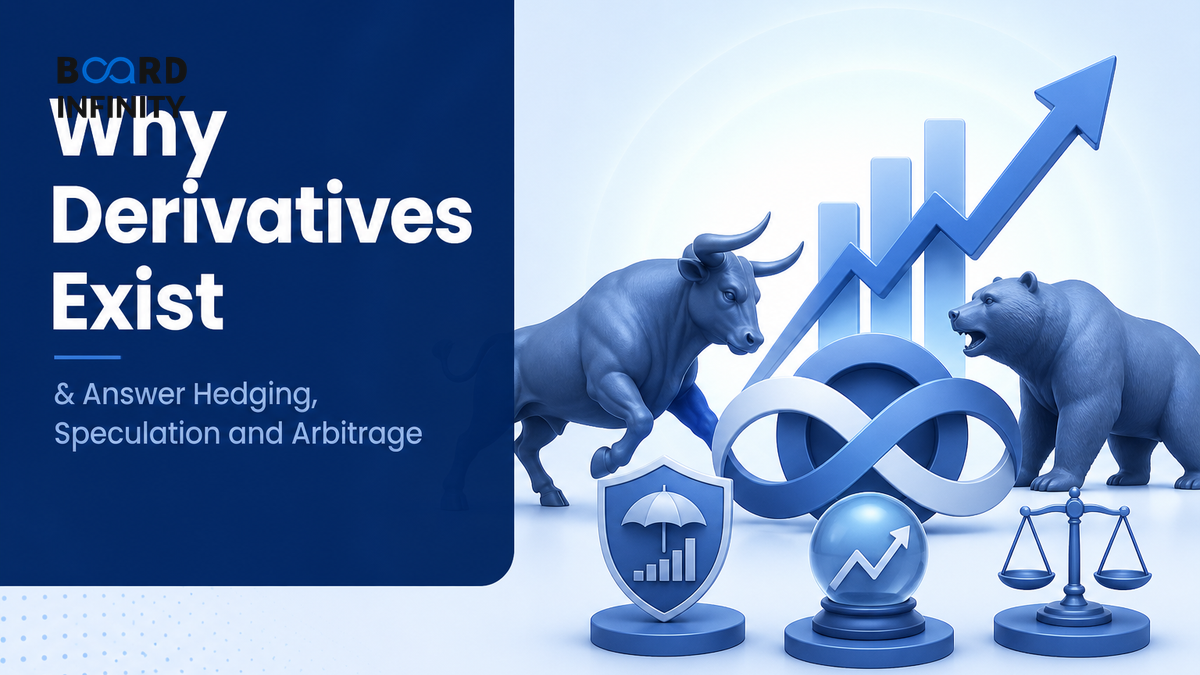 BOARD INFINITY

Why Derivatives Exist

& Answer Hedging, Speculation and Arbitrage